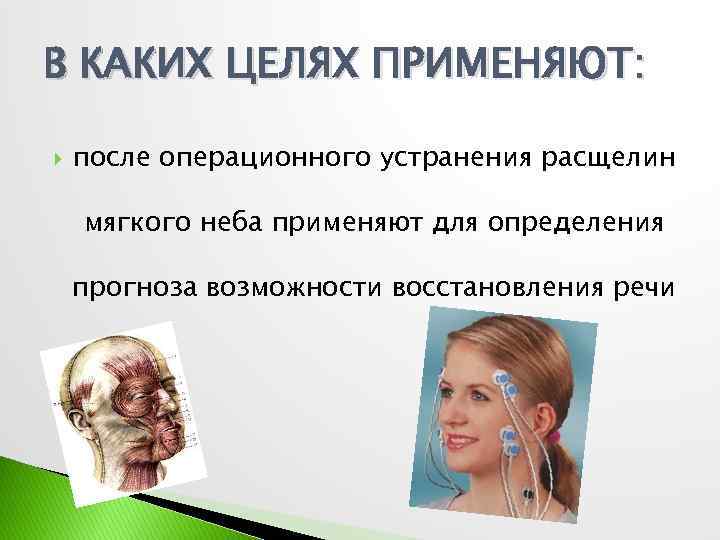 В КАКИХ ЦЕЛЯХ ПРИМЕНЯЮТ:

после операционного устранения расщелин мягкого неба применяют для определения прогноза возможности восстановления речи